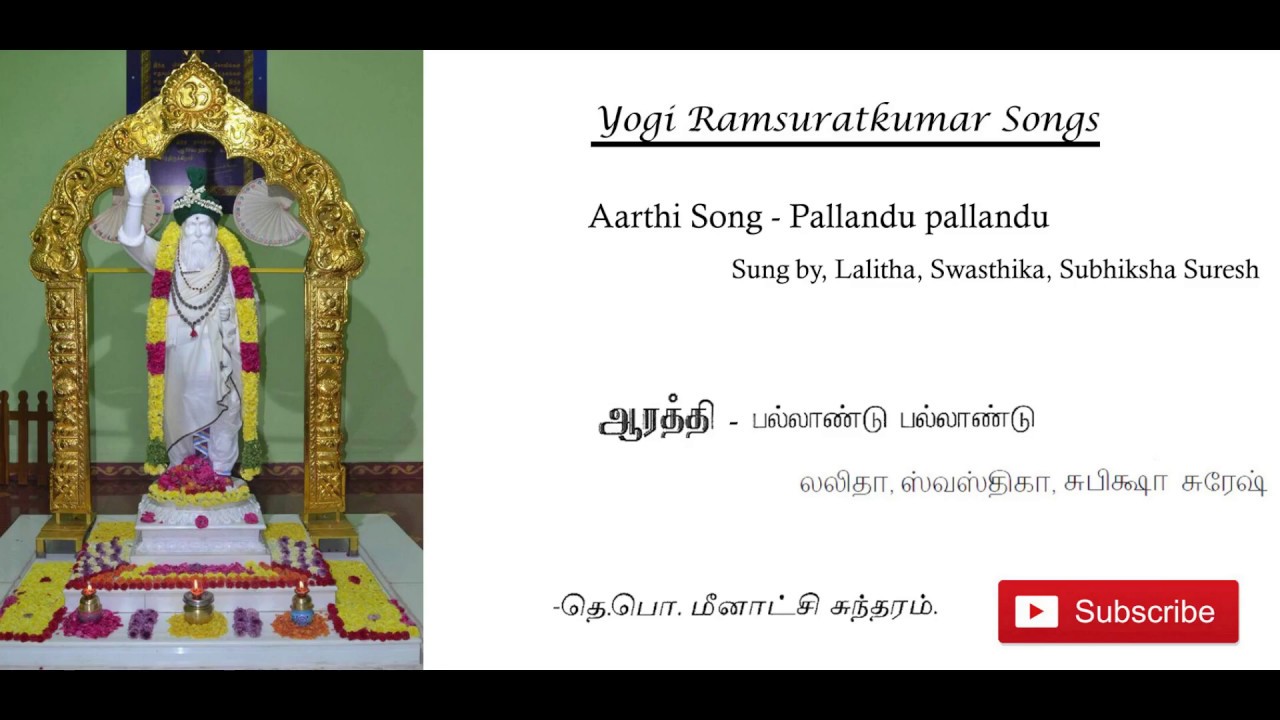 Yogi Ramsuratkumar Songs

Aarthi Song - Pallandu pallandu

Sung by, Lalitha, Swasthika, Subhiksha Suresh

ஆரத்தி - பல்லாண்டு பல்லாண்டு

லலிதா, ஸ்வஸ்திகா, சுபிக்ஷா சுரேஷ்

-தெ.பொ. மீனாட்சி சுந்தரம்.

Subscribe